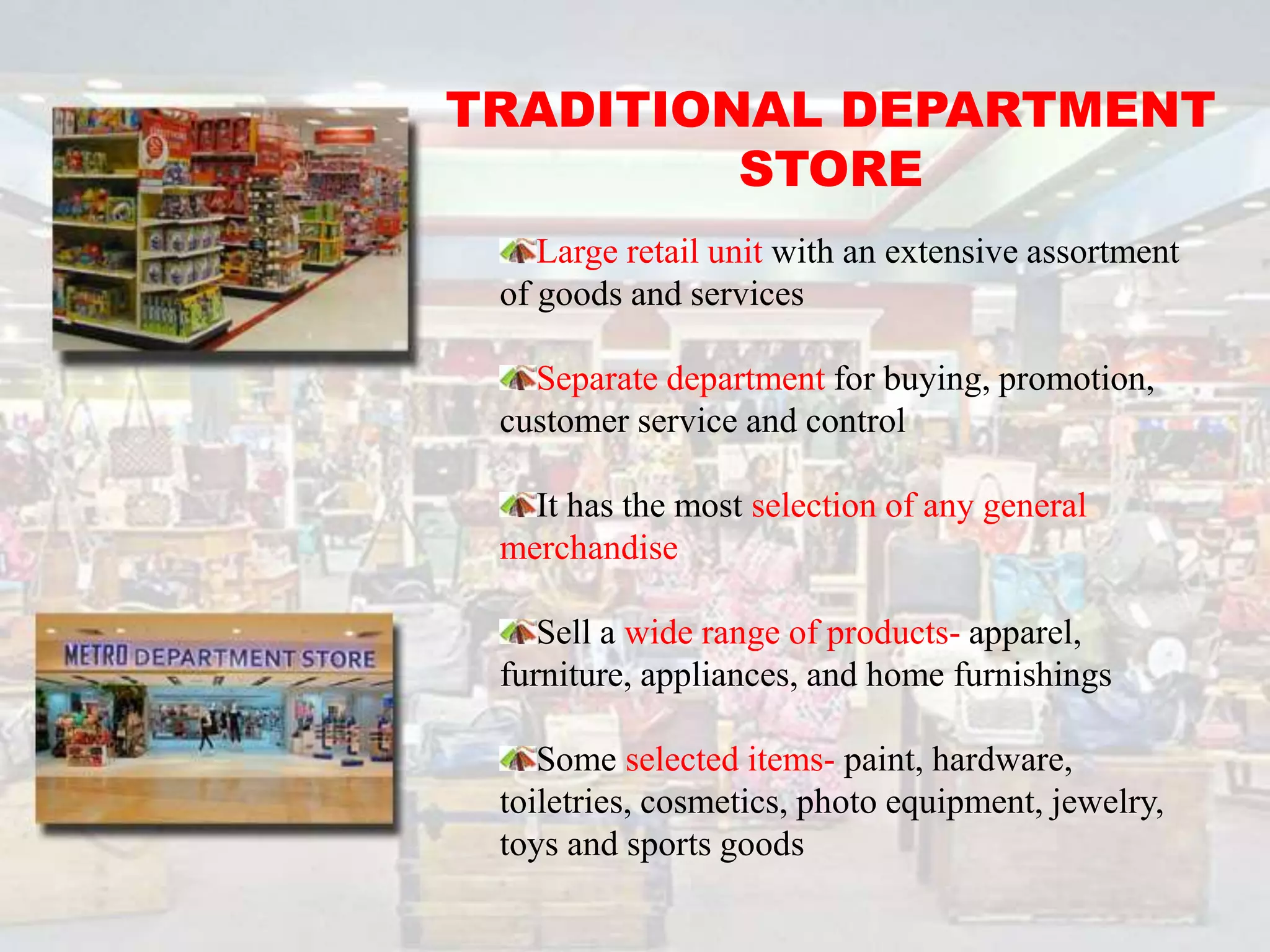 TRADITIONAL DEPARTMENT STORE

Large retail unit with an extensive assortment of goods and services

Separate department for buying, promotion, customer service and control

It has the most selection of any general merchandise

Sell a wide range of products- apparel, furniture, appliances, and home furnishings

Some selected items- paint, hardware, toiletries, cosmetics, photo equipment, jewelry, toys and sports goods

METRO DEPARTMENT STORE